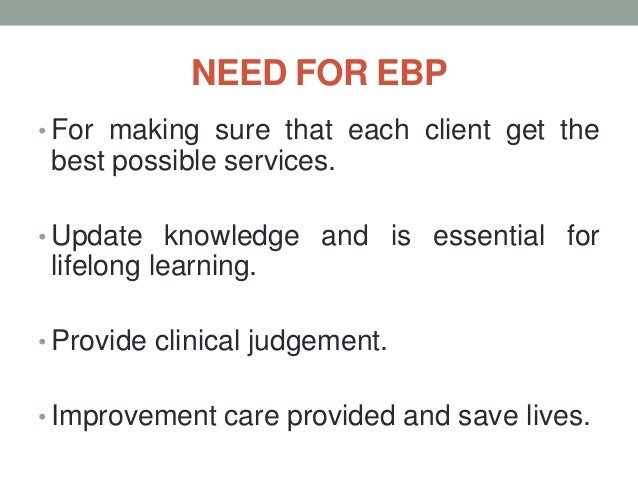 NEED FOR EBP

• For making sure that each client get the best possible services.

• Update knowledge and is essential for lifelong learning.

• Provide clinical judgement.

• Improvement care provided and save lives.